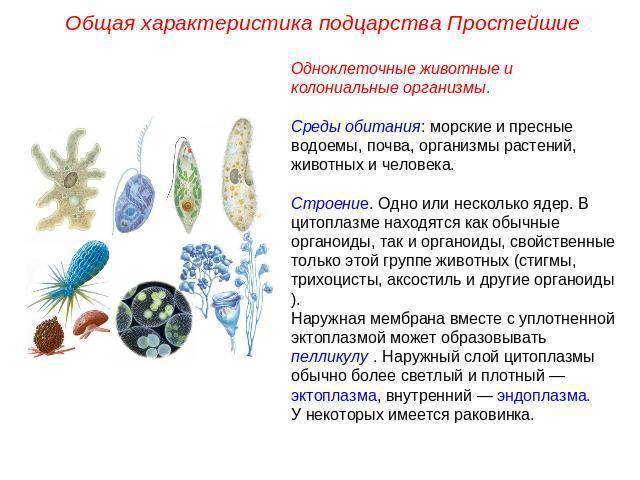 Общая характеристика подцарства Простейшие

Одноклеточные животные и колониальные организмы.

Среды обитания: морские и пресные водоемы, почва, организмы растений, животных и человека.

Строение. Одно или несколько ядер. В цитоплазме находятся как обычные органоиды, так и органоиды, свойственные только этой группе животных (стигмы, трихоцисты, аксостиль и другие органоиды ).
Наружная мембрана вместе с уплотненной эктоплазмой может образовывать пелликулу . Наружный слой цитоплазмы обычно более светлый и плотный — эктоплазма, внутренний — эндоплазма.
У некоторых имеется раковинка.